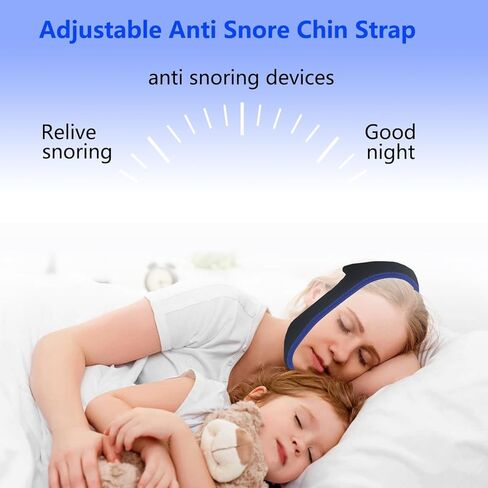 Adjustable Anti Snore Chin Strap

anti snoring devices

Relive snoring

Good night